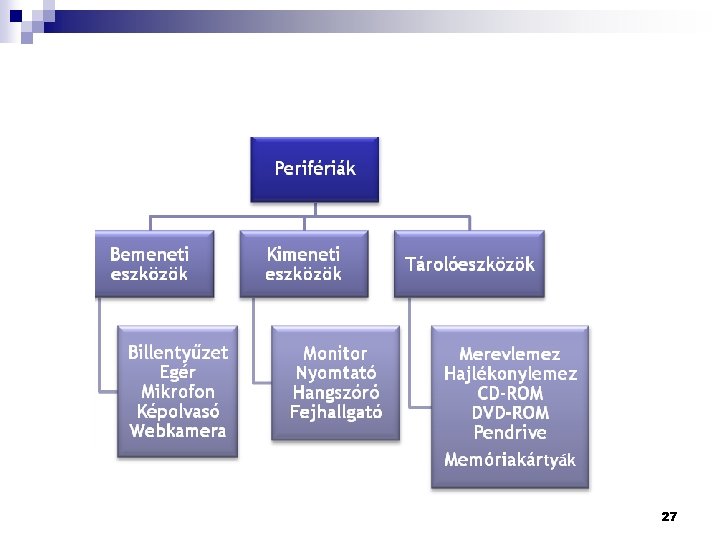 Perifériák

Bemeneti eszközök

Kimeneti eszközök

Tárolóeszközök

Billentyűzet
Egér
Mikrofon
Képolvasó
Webkamera

Monitor
Nyomtató
Hangszóró
Fejhallgató

Merevlemez
Hajlékonylemez
CD-ROM
DVD-ROM
Pendrive
Memóriakártyák

27